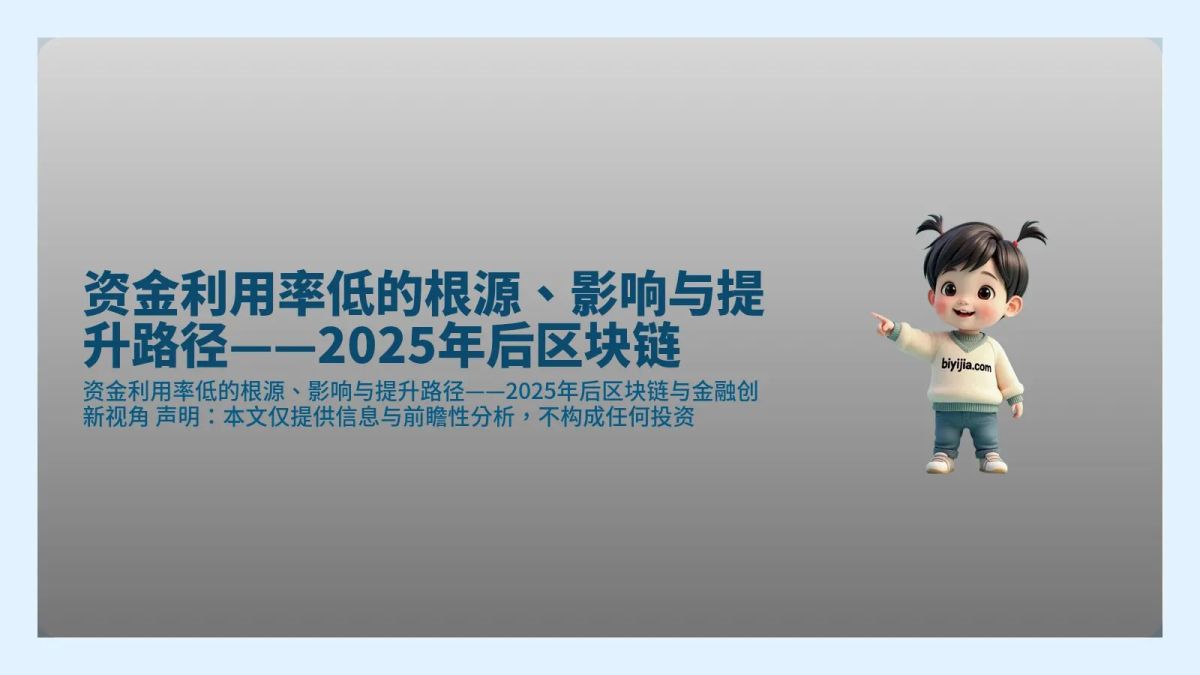 资金利用率低的根源、影响与提升路径——2025年后区块链

资金利用率低的根源、影响与提升路径——2025年后区块链与金融创新视角 声明：本文仅提供信息与前瞻性分析，不构成任何投资

biyijia.com